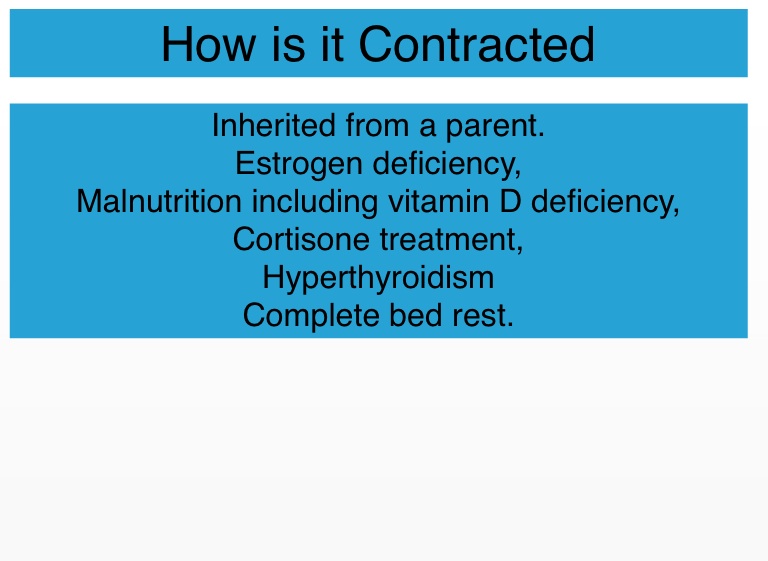 How is it Contracted

Inherited from a parent.
Estrogen deficiency,
Malnutrition including vitamin D deficiency,
Cortisone treatment,
Hyperthyroidism
Complete bed rest.